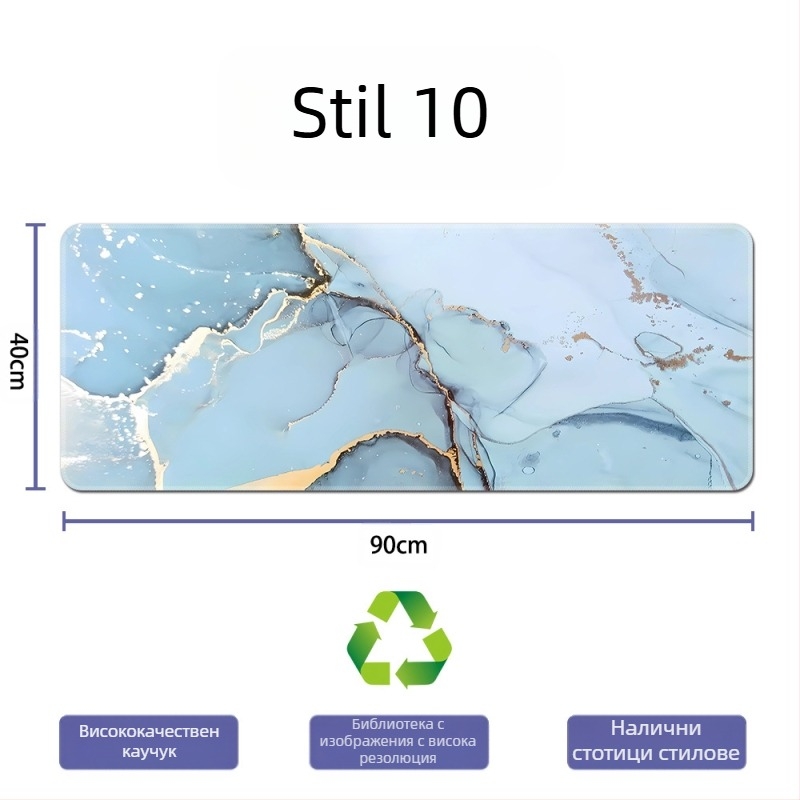 Stil 10

40cm

90cm

Висококачествен каучук

Библиотека с изображения с висока резолюция

Налични стотици стилове